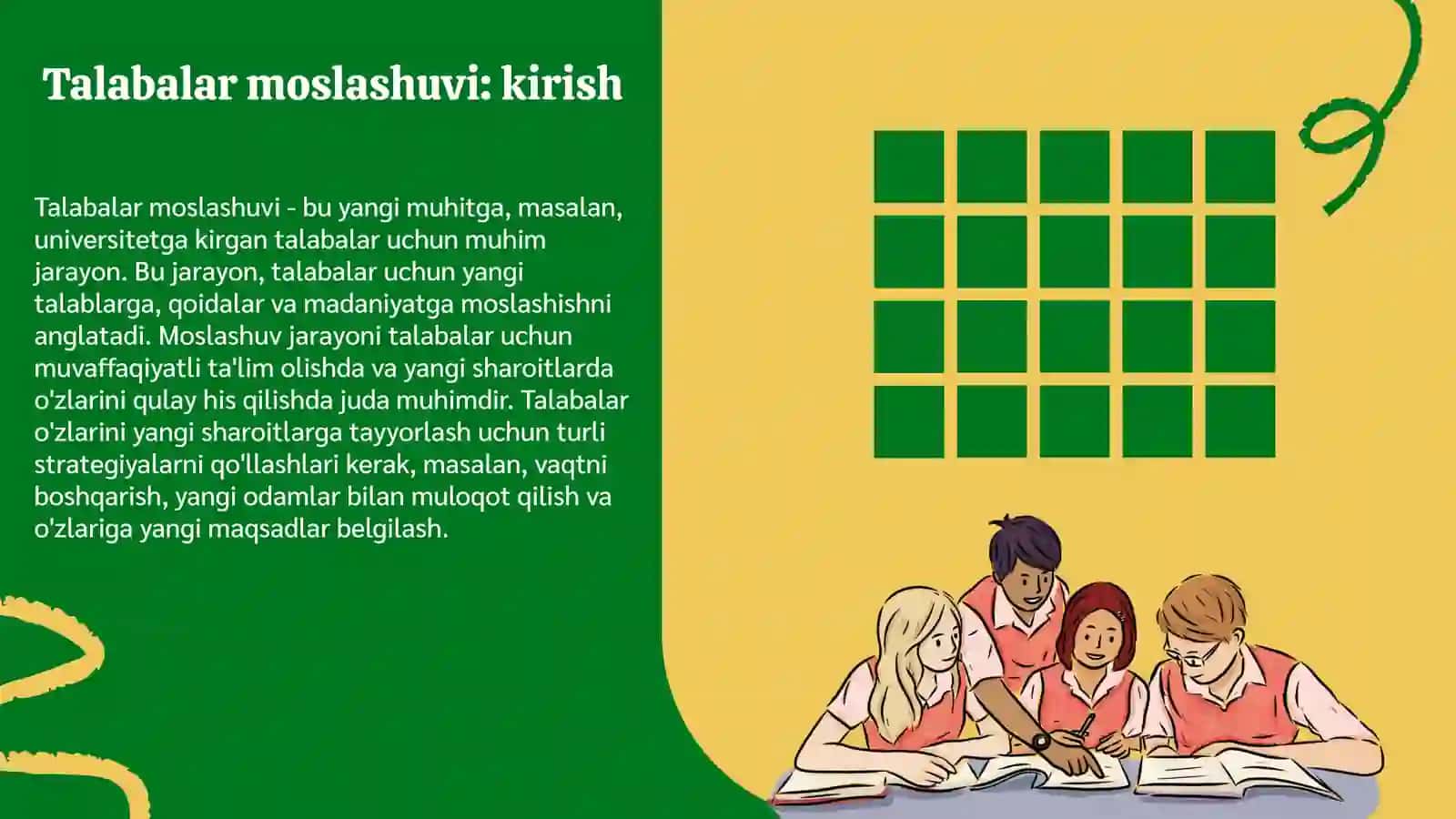 Talabalar moslashuvi: kirish

Talabalar moslashuvi - bu yangi muhitga, masalan, universitetga kirgan talabalar uchun muhim jarayon. Bu jarayon, talabalar uchun yangi talablarga, qoidalar va madaniyatga moslashishni anglatadi. Moslashuv jarayoni talabalar uchun muvaffaqiyatli ta'lim olishda va yangi sharoitlarda o'zlarini qulay his qilishda juda muhimdir. Talabalar o'zlarini yangi sharoitlarga tayyorlash uchun turli strategiyalarni qo'llashlari kerak, masalan, vaqtni boshqarish, yangi odamlar bilan muloqot qilish va o'zlariga yangi maqsadlar belgilash.